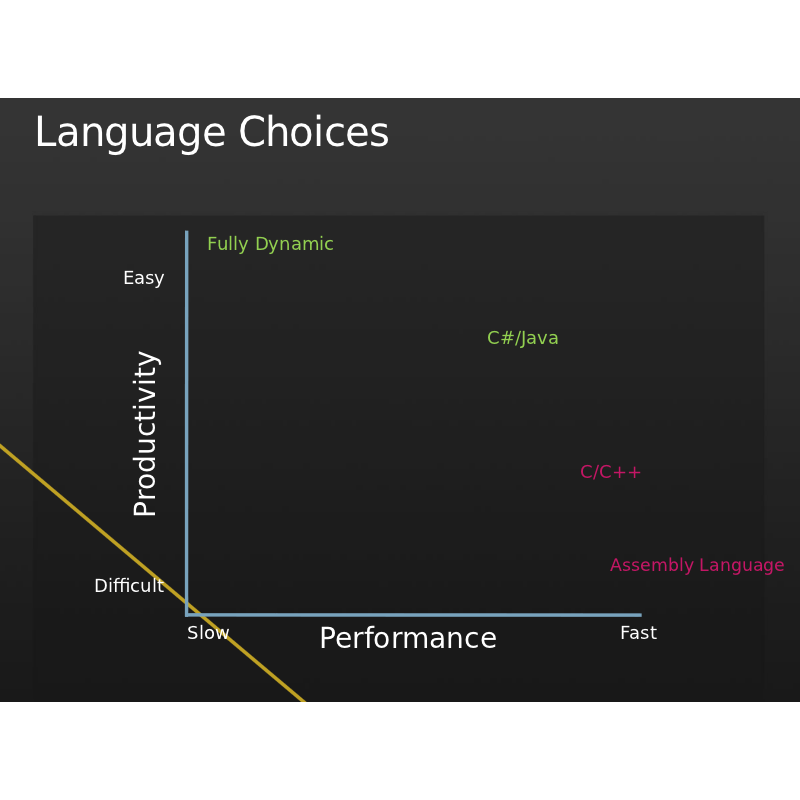 Language Choices

Fully Dynamic

Easy

C#/Java

Productivity

C/C++

Assembly Language

Difficult

Slow

Performance

Fast